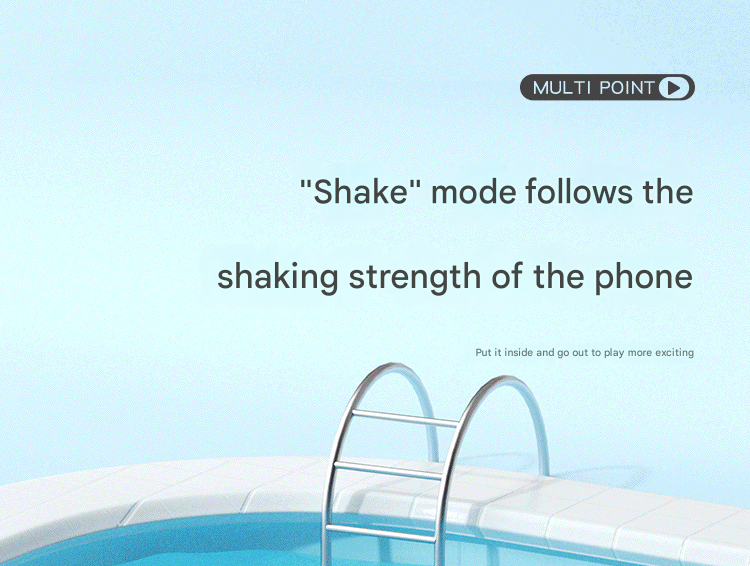 MULTI POINT

"Shake" mode follows the shaking strength of the phone

Put it inside and go out to play more exciting